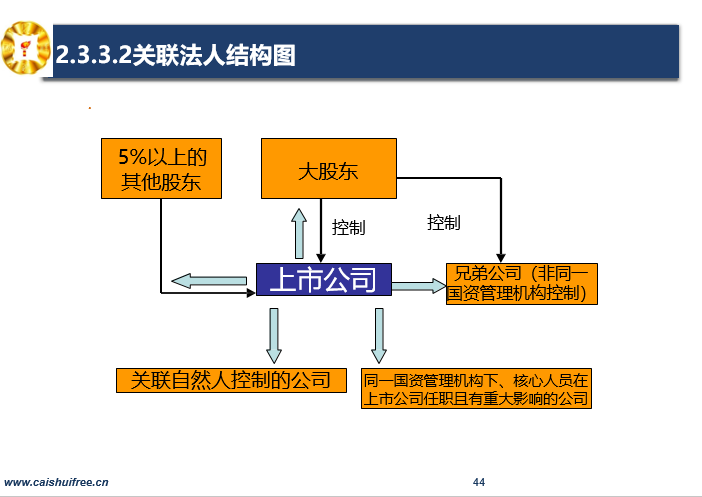 2.3.3.2关联法人结构图

5%以上的其他股东

大股东

控制

控制

上市公司

兄弟公司（非同一国资管理机构控制）

关联自然人控制的公司

同一国资管理机构下、核心人员在上市公司任职且有重大影响的公司

www.caishuifree.cn

44